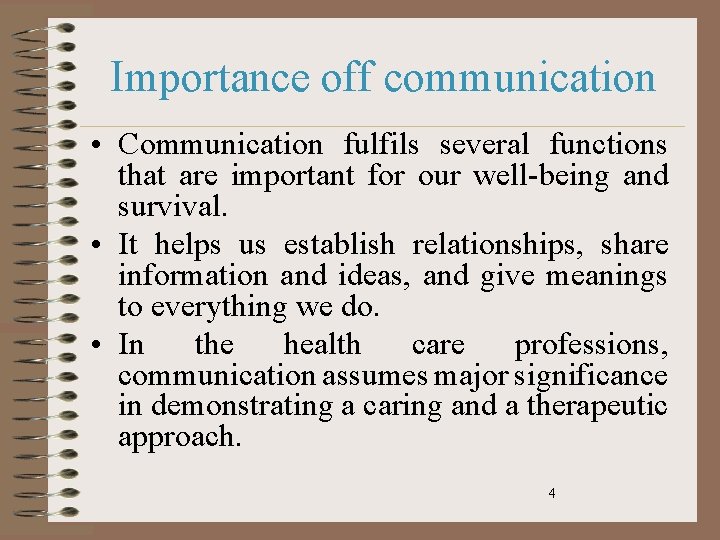 Importance off communication

• Communication fulfils several functions that are important for our well-being and survival.

• It helps us establish relationships, share information and ideas, and give meanings to everything we do.

• In the health care professions, communication assumes major significance in demonstrating a caring and a therapeutic approach.

4